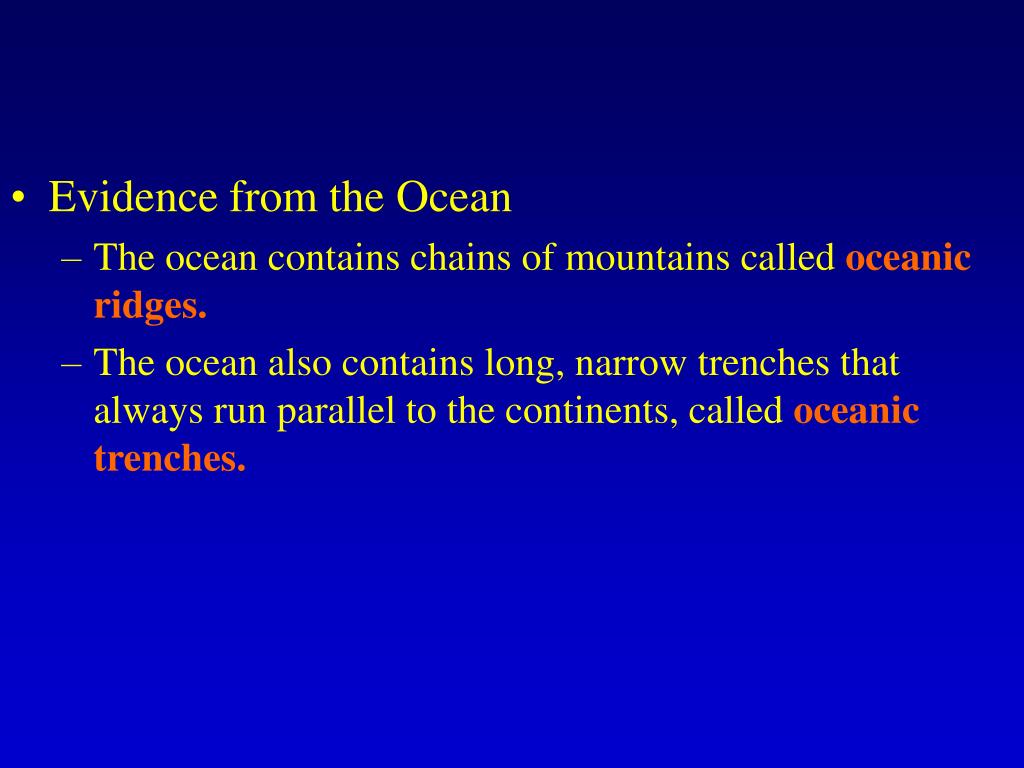 • Evidence from the Ocean

– The ocean contains chains of mountains called oceanic ridges.

– The ocean also contains long, narrow trenches that always run parallel to the continents, called oceanic trenches.